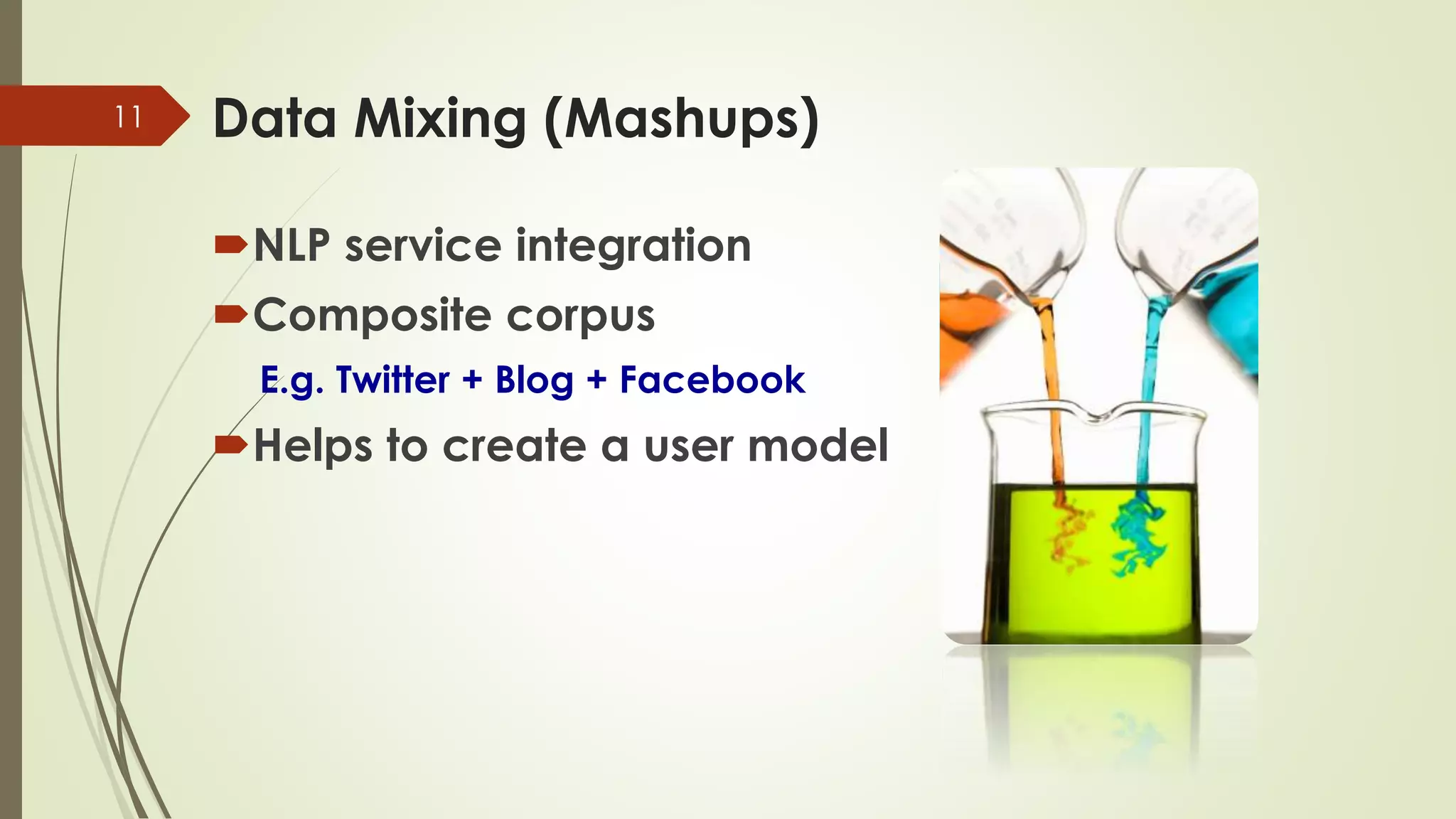 11

Data Mixing (Mashups)

NLP service integration

Composite corpus

E.g. Twitter + Blog + Facebook

Helps to create a user model